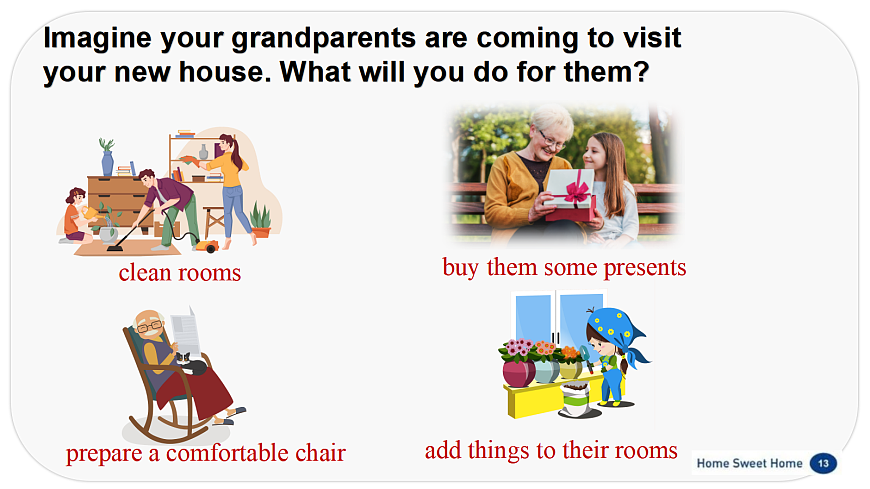 Imagine your grandparents are coming to visit your new house. What will you do for them?

clean rooms

buy them some presents

prepare a comfortable chair

add things to their rooms

Home Sweet Home 13